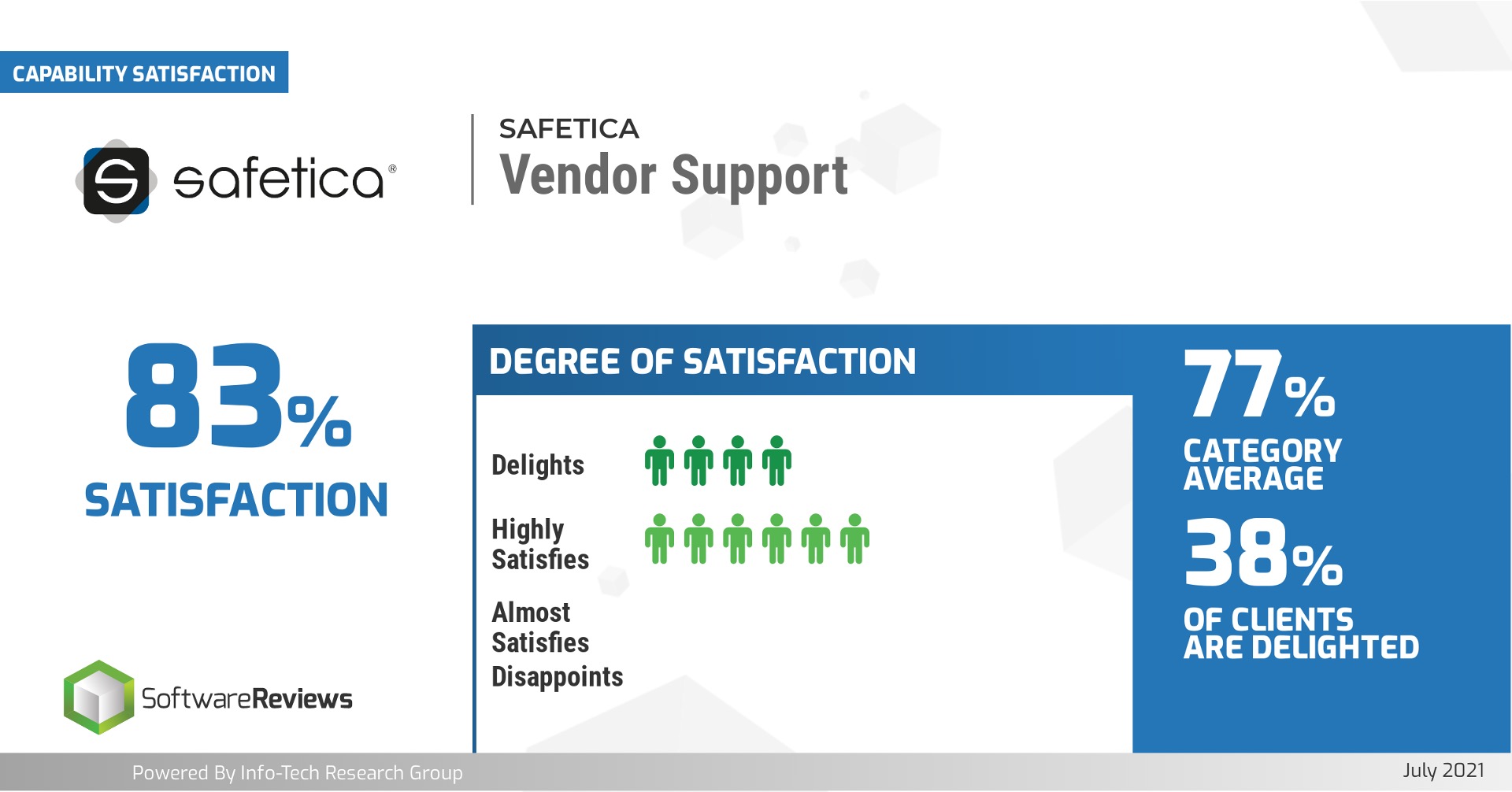 CAPABILITY SATISFACTION

safetica®

SAFETICA
Vendor Support

83%
SATISFACTION

DEGREE OF SATISFACTION

Delights

Highly Satisfies

Almost Satisfies

Disappoints

77%
CATEGORY AVERAGE

38%
OF CLIENTS ARE DELIGHTED

SoftwareReviews

Powered By Info-Tech Research Group

July 2021